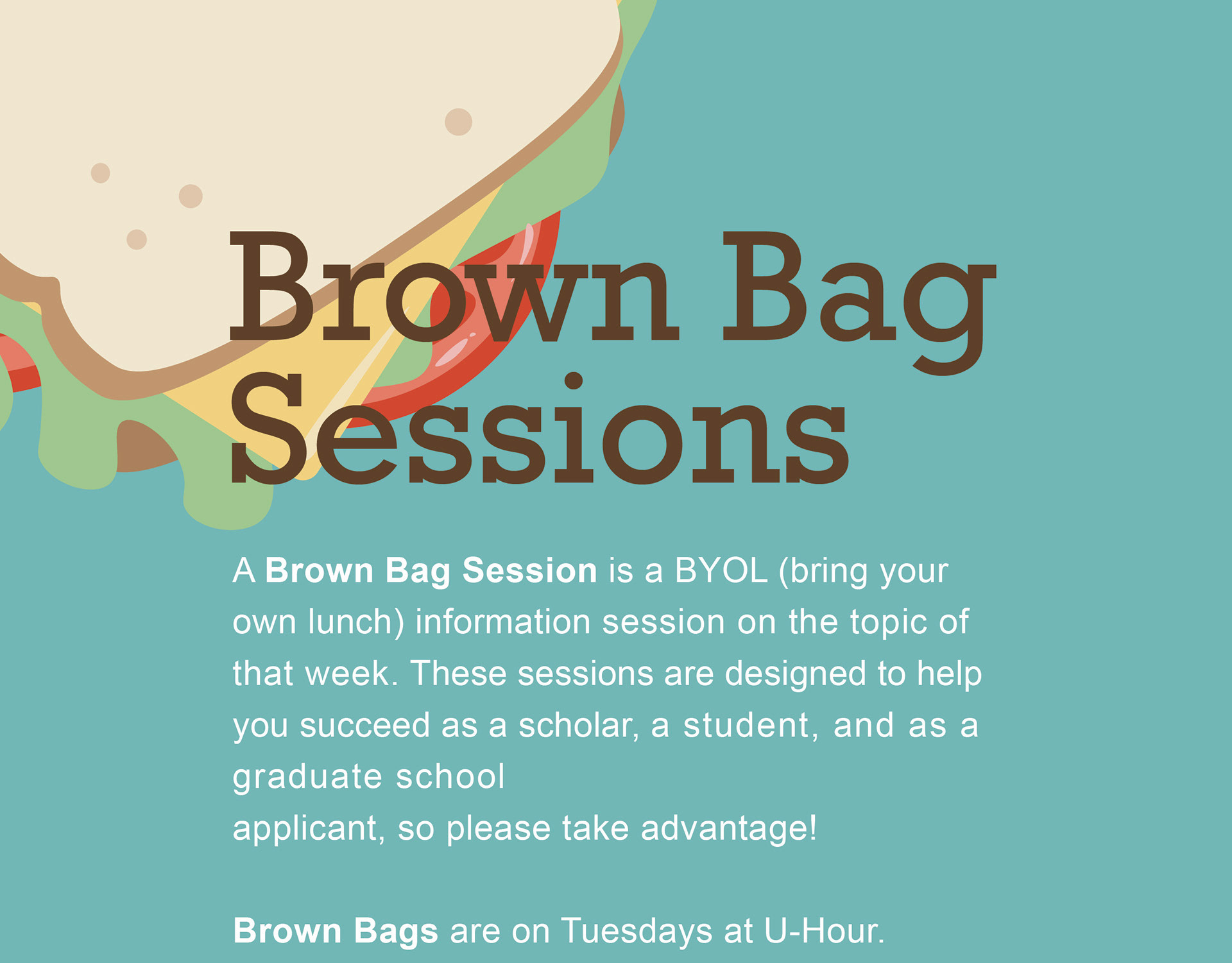 Brown Bag Sessions

A Brown Bag Session is a BYOL (bring your own lunch) information session on the topic of that week. These sessions are designed to help you succeed as a scholar, a student, and as a graduate school applicant, so please take advantage!

Brown Bags are on Tuesdays at U-Hour.